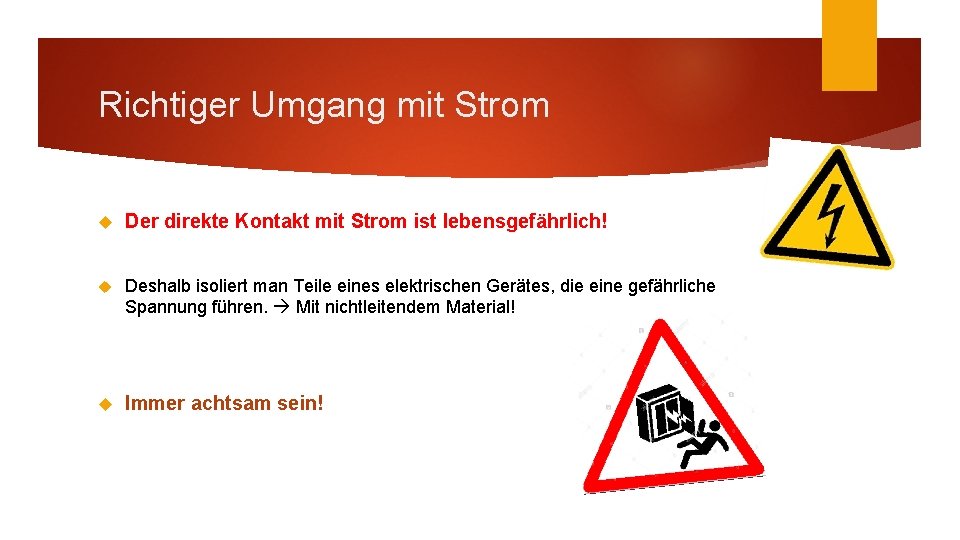 Richtiger Umgang mit Strom

Der direkte Kontakt mit Strom ist lebensgefährlich!

Deshalb isoliert man Teile eines elektrischen Gerätes, die eine gefährliche Spannung führen. → Mit nichtleitendem Material!

Immer achtsam sein!